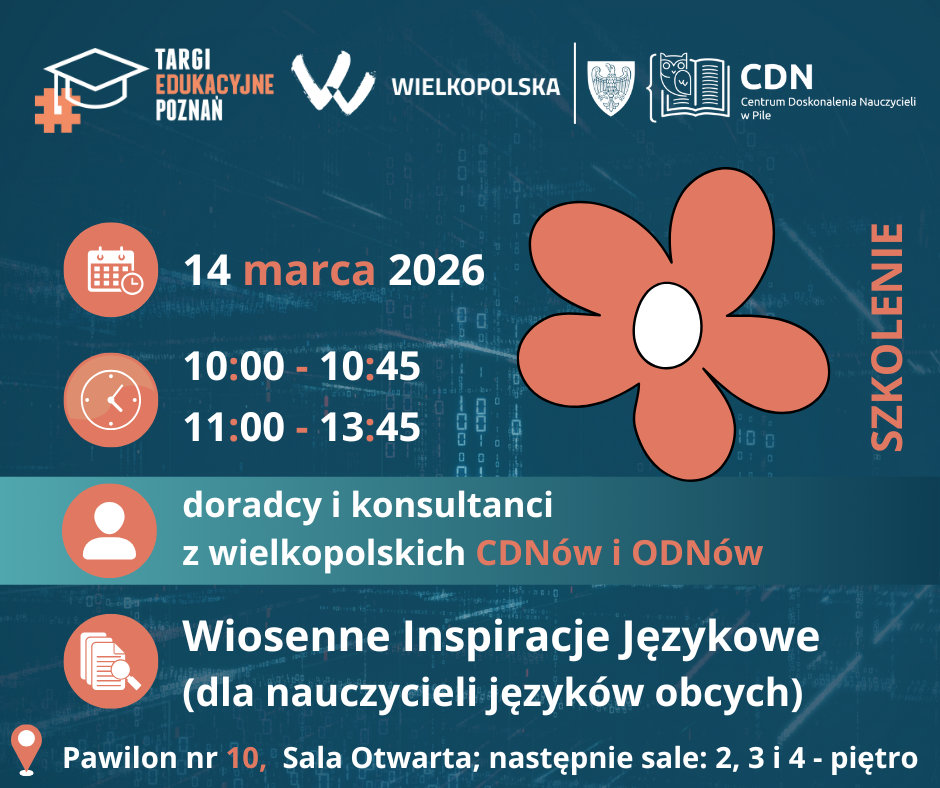 TARGI EDUKACYJNE POZNAŃ

WIELKOPOLSKA

CDN
Centrum Doskonalenia Nauczycieli w Pile

14 marca 2026

10:00 - 10:45
11:00 - 13:45

SZKOLENIE

doradcy i konsultanci
z wielkopolskich CDNów i ODNów

Wiosenne Inspiracje Językowe
(dla nauczycieli języków obcych)

Pawilon nr 10, Sala Otwarta; następnie sale: 2, 3 i 4 - piętro